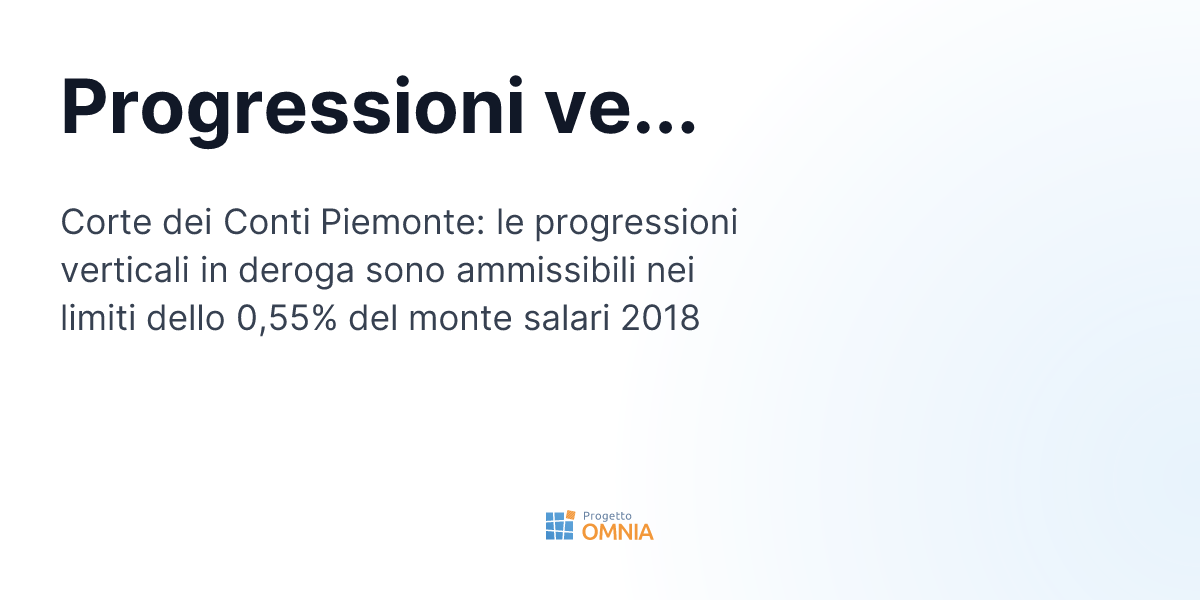 Progressioni ve...

Corte dei Conti Piemonte: le progressioni verticali in deroga sono ammissibili nei limiti dello 0,55% del monte salari 2018

Progetto
OMNIA